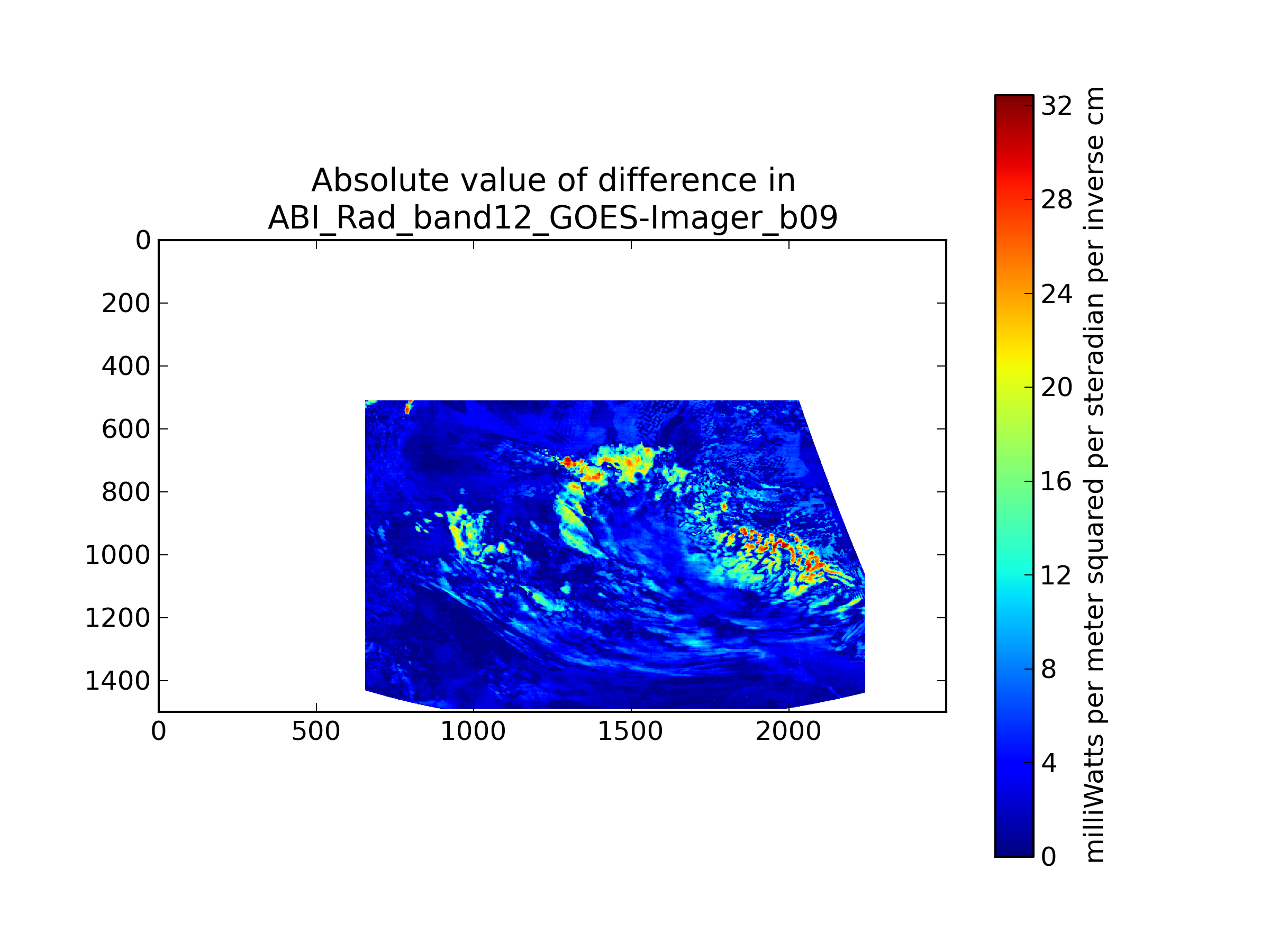 Absolute value of difference in
ABI_Rad_band12_GOES-Imager_b09

0
200
400
600
800
1000
1200
1400

0
500
1000
1500
2000

32
28
24
20
16
12
8
4
0

milliWatts per meter squared per steradian per inverse cm